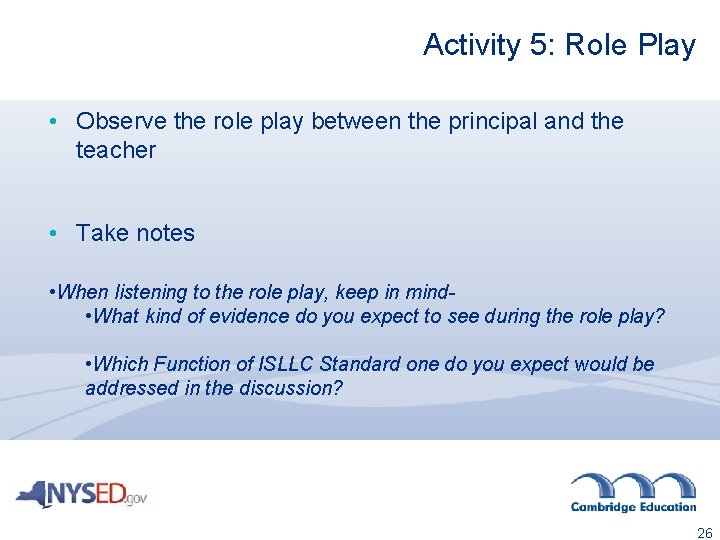 Activity 5: Role Play

• Observe the role play between the principal and the teacher

• Take notes

•When listening to the role play, keep in mind-

•What kind of evidence do you expect to see during the role play?

•Which Function of ISLLC Standard one do you expect would be addressed in the discussion?

NYSED.gov

Cambridge Education

26